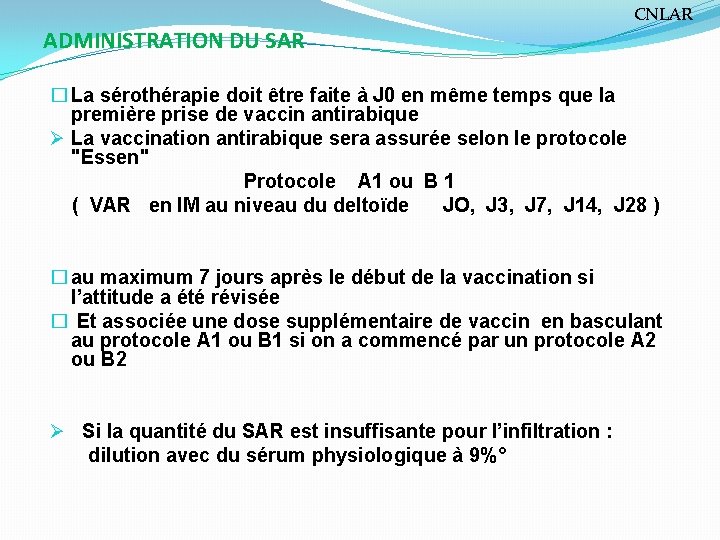 CNLAR

ADMINISTRATION DU SAR

☐ La sérothérapie doit être faite à J0 en même temps que la première prise de vaccin antirabique

➢ La vaccination antirabique sera assurée selon le protocole "Essen"

Protocole A1 ou B 1

( VAR en IM au niveau du deltoïde JO, J3, J7, J14, J28 )

☐ au maximum 7 jours après le début de la vaccination si l'attitude a été révisée

☐ Et associée une dose supplémentaire de vaccin en basculant au protocole A1 ou B1 si on a commencé par un protocole A2 ou B2

➢ Si la quantité du SAR est insuffisante pour l'infiltration : dilution avec du sérum physiologique à 9%°